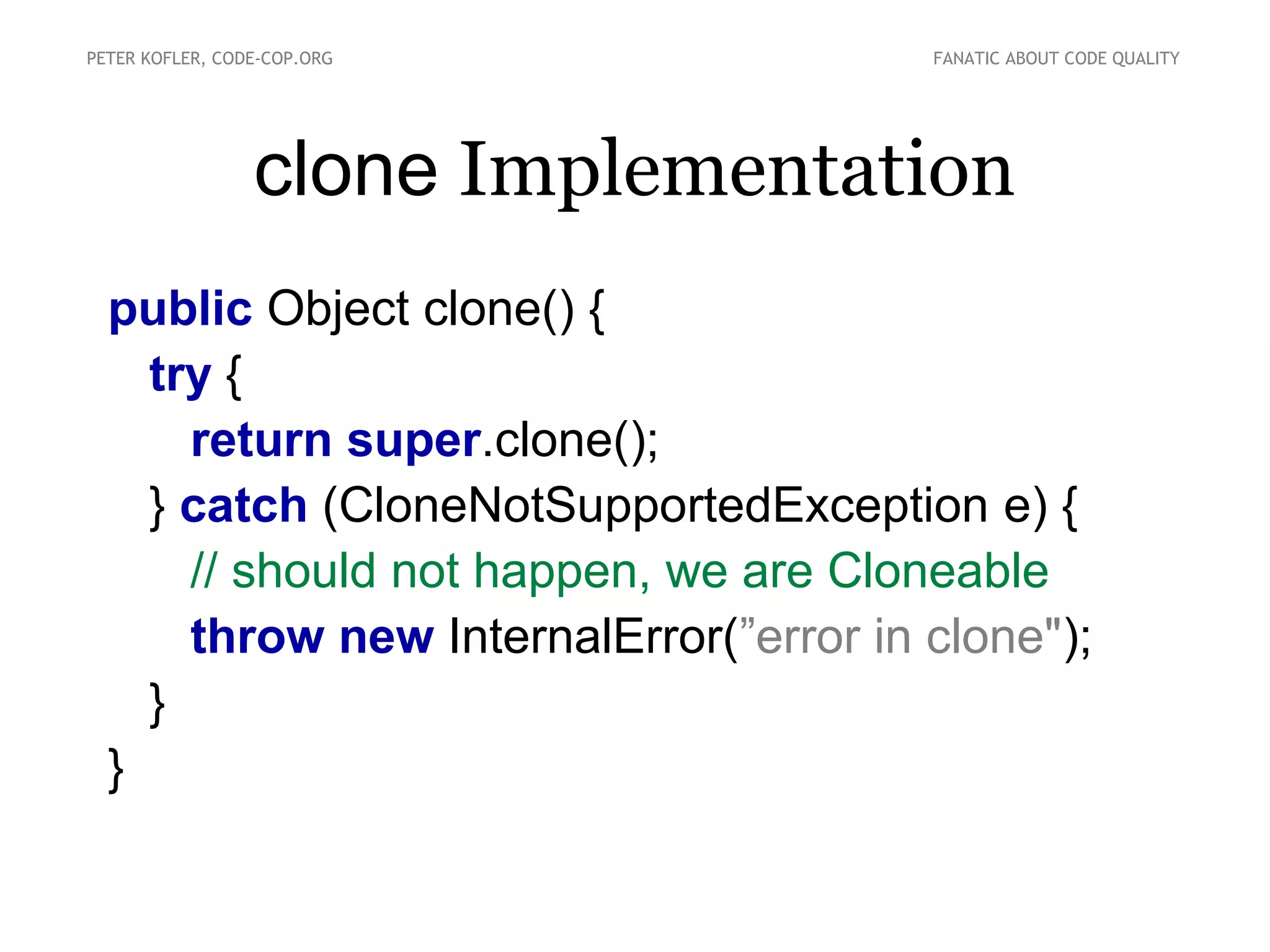 PETER KOFLER, CODE-COP.ORG

FANATIC ABOUT CODE QUALITY

clone Implementation

public Object clone() {
  try {
    return super.clone();
  } catch (CloneNotSupportedException e) {
    // should not happen, we are Cloneable
    throw new InternalError(”error in clone");
  }
}